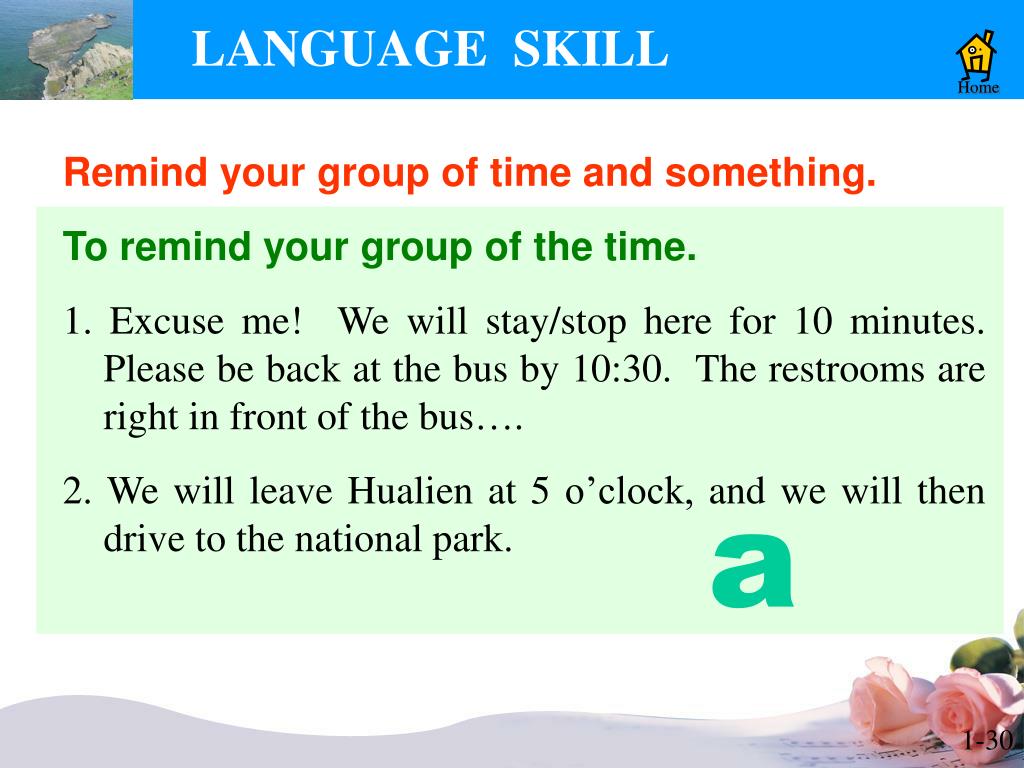 LANGUAGE SKILL

Home

Remind your group of time and something.

To remind your group of the time.

1. Excuse me! We will stay/stop here for 10 minutes. Please be back at the bus by 10:30. The restrooms are right in front of the bus….

2. We will leave Hualien at 5 o'clock, and we will then drive to the national park.

a

1-30